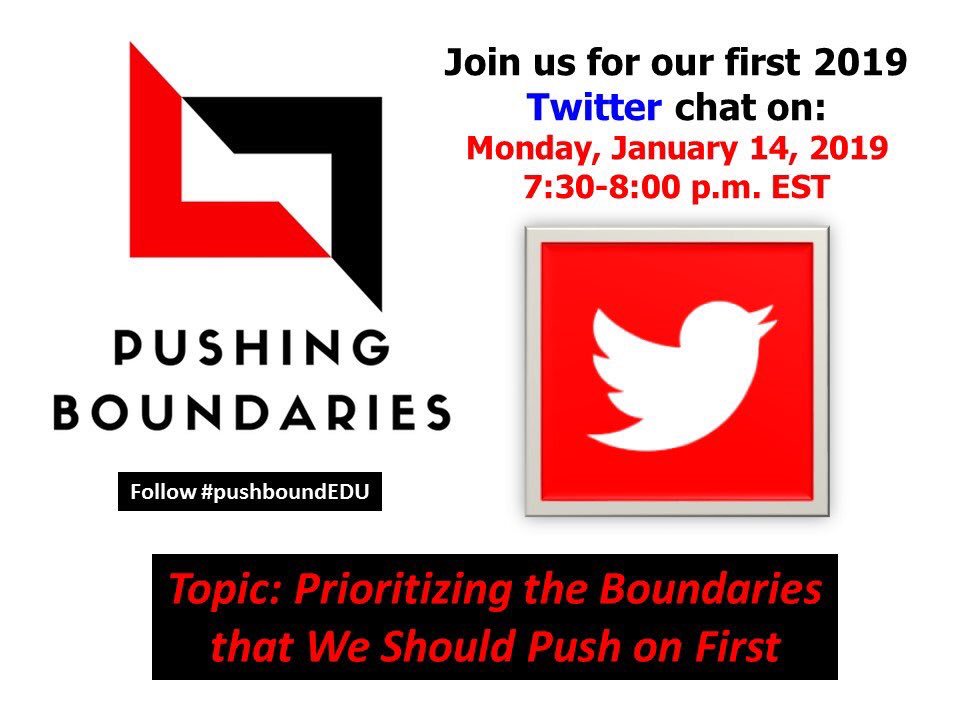 PUSHING BOUNDARIES

Follow #pushboundEDU

Join us for our first 2019 Twitter chat on:
Monday, January 14, 2019
7:30-8:00 p.m. EST

Topic: Prioritizing the Boundaries that We Should Push on First